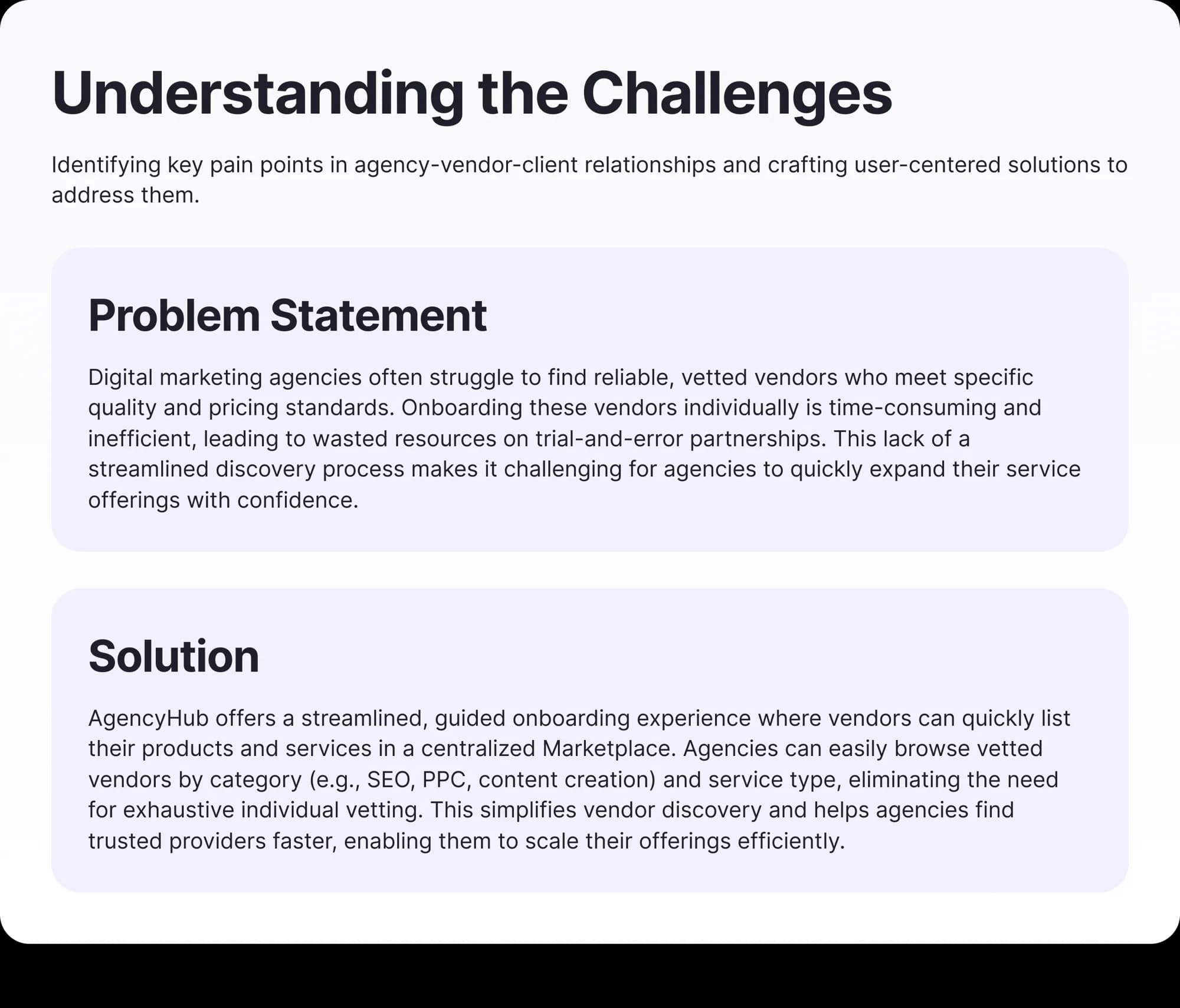 Understanding the Challenges

Identifying key pain points in agency-vendor-client relationships and crafting user-centered solutions to address them.

Problem Statement

Digital marketing agencies often struggle to find reliable, vetted vendors who meet specific quality and pricing standards. Onboarding these vendors individually is time-consuming and inefficient, leading to wasted resources on trial-and-error partnerships. This lack of a streamlined discovery process makes it challenging for agencies to quickly expand their service offerings with confidence.

Solution

AgencyHub offers a streamlined, guided onboarding experience where vendors can quickly list their products and services in a centralized Marketplace. Agencies can easily browse vetted vendors by category (e.g., SEO, PPC, content creation) and service type, eliminating the need for exhaustive individual vetting. This simplifies vendor discovery and helps agencies find trusted providers faster, enabling them to scale their offerings efficiently.